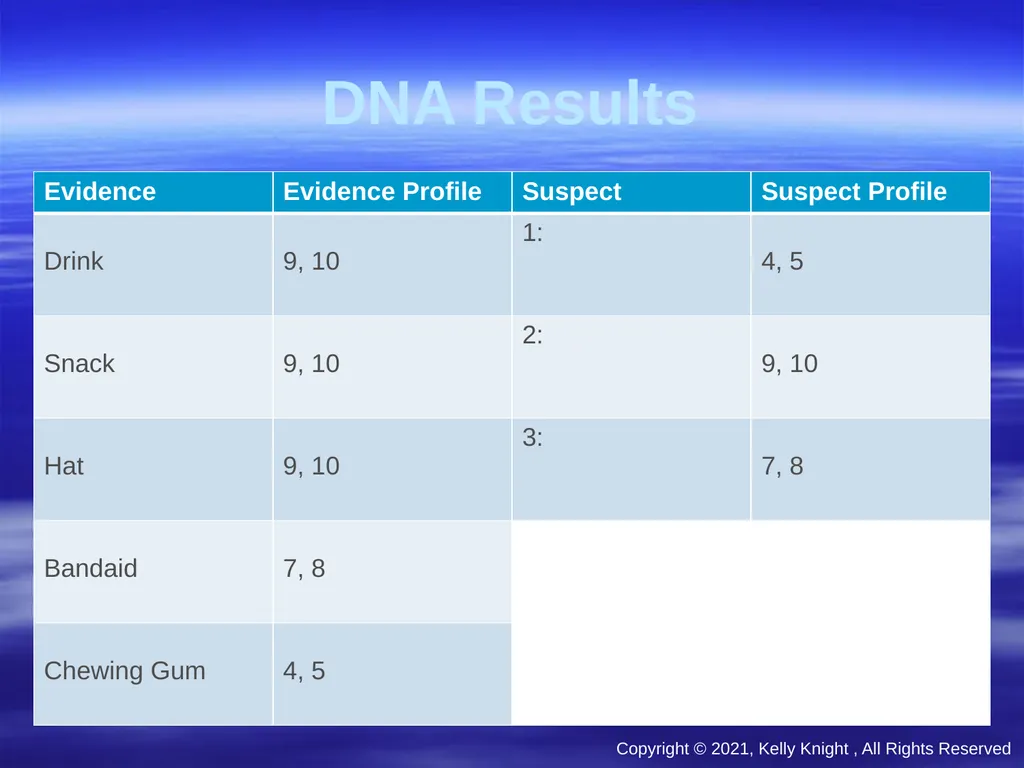 DNA Results

| Evidence | Evidence Profile | Suspect | Suspect Profile |
|---|---|---|---|
| Drink | 9, 10 | 1: | 4, 5 |
| Snack | 9, 10 | 2: | 9, 10 |
| Hat | 9, 10 | 3: | 7, 8 |
| Bandaid | 7, 8 | | |
| Chewing Gum | 4, 5 | | |

Copyright © 2021, Kelly Knight , All Rights Reserved